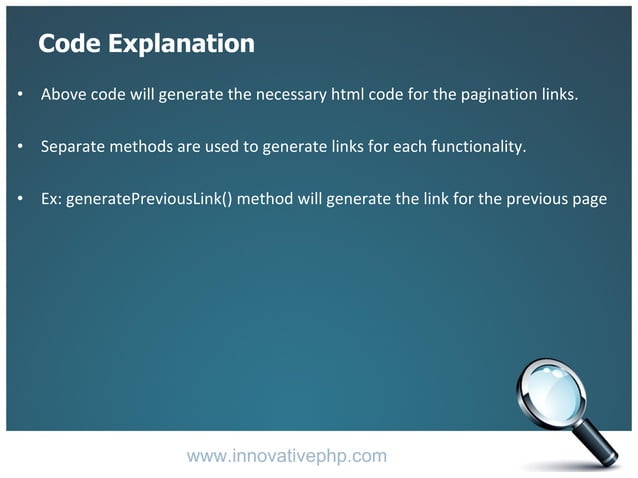 Code Explanation

• Above code will generate the necessary html code for the pagination links.

• Separate methods are used to generate links for each functionality.

• Ex: generatePreviousLink() method will generate the link for the previous page

www.innovativephp.com